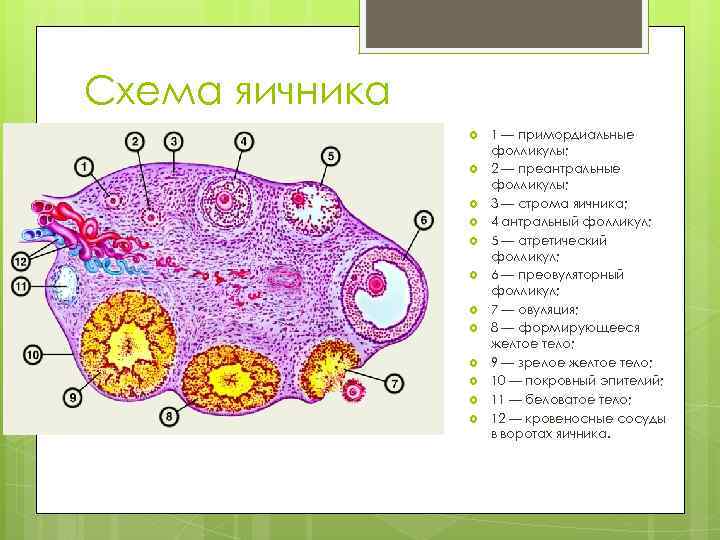 Схема яичника

1
2
3
4
5
6
12
11
10
9
8
7

1 — примордиальные фолликулы;
2 — преантральные фолликулы;
3 — строма яичника;
4 антральный фолликул;
5 — атретический фолликул;
6 — преовуляторный фолликул;
7 — овуляция;
8 — формирующееся желтое тело;
9 — зрелое желтое тело;
10 — покровный эпителий;
11 — беловатое тело;
12 — кровеносные сосуды в воротах яичника.